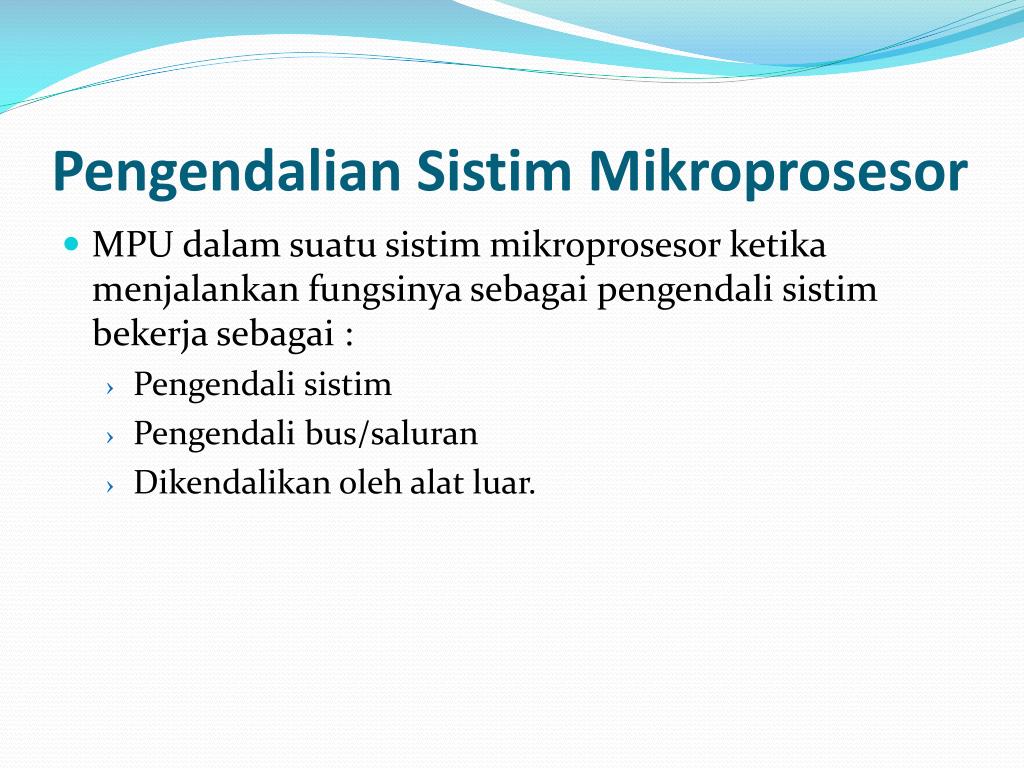 Pengendalian Sistim Mikroprosesor

MPU dalam suatu sistim mikroprosesor ketika menjalankan fungsinya sebagai pengendali sistim bekerja sebagai :

› Pengendali sistim
› Pengendali bus/saluran
› Dikendalikan oleh alat luar.